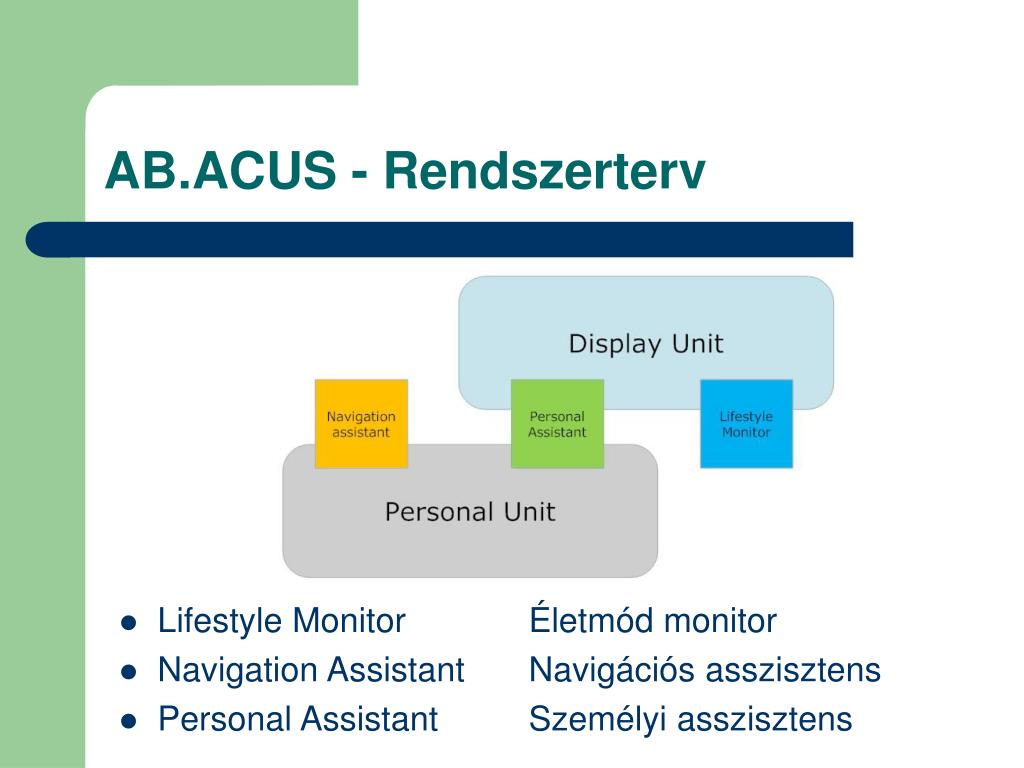 AB.ACUS - Rendszerterv

Display Unit

Navigation assistant

Personal Assistant

Lifestyle Monitor

Personal Unit

- Lifestyle Monitor Életmód monitor
- Navigation Assistant Navigációs asszisztens
- Personal Assistant Személyi asszisztens